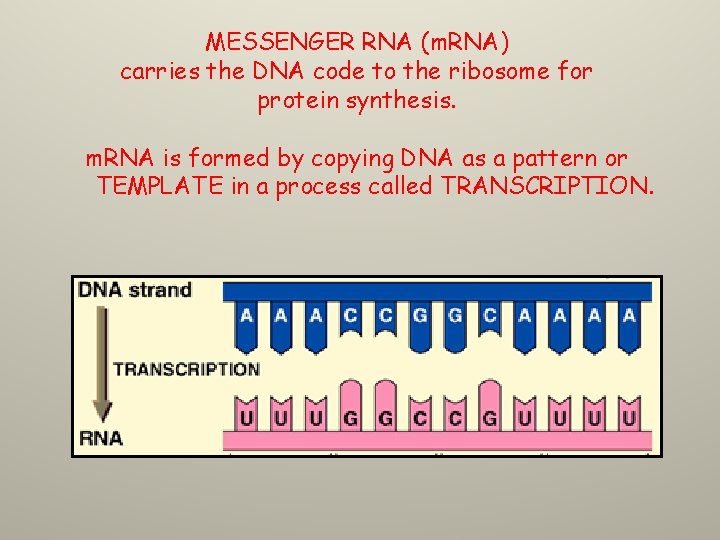 MESSENGER RNA (mRNA)
carries the DNA code to the ribosome for protein synthesis.

mRNA is formed by copying DNA as a pattern or TEMPLATE in a process called TRANSCRIPTION.

DNA strand

A A A C C G G C A A A A

TRANSCRIPTION

U U U G G C C G U U U U

RNA